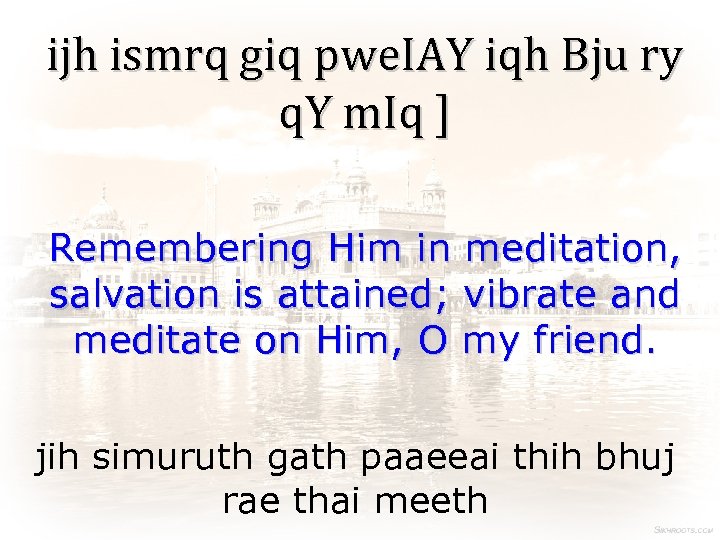 ijh ismrq giq pweIAY iqh Bju ry qY mIq ]

Remembering Him in meditation, salvation is attained; vibrate and meditate on Him, O my friend.

jih simuruth gath paaeeai thih bhuj rae thai meeth

SIKHROOTS.COM